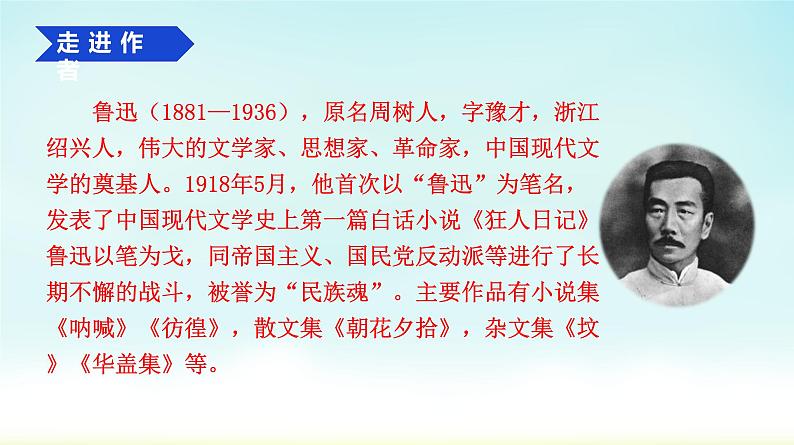 走进作者

鲁迅（1881—1936），原名周树人，字豫才，浙江绍兴人，伟大的文学家、思想家、革命家，中国现代文学的奠基人。1918年5月，他首次以“鲁迅”为笔名，发表了中国现代文学史上第一篇白话小说《狂人日记》鲁迅以笔为戈，同帝国主义、国民党反动派等进行了长期不懈的战斗，被誉为“民族魂”。主要作品有小说集《呐喊》《彷徨》，散文集《朝花夕拾》，杂文集《坟》《华盖集》等。